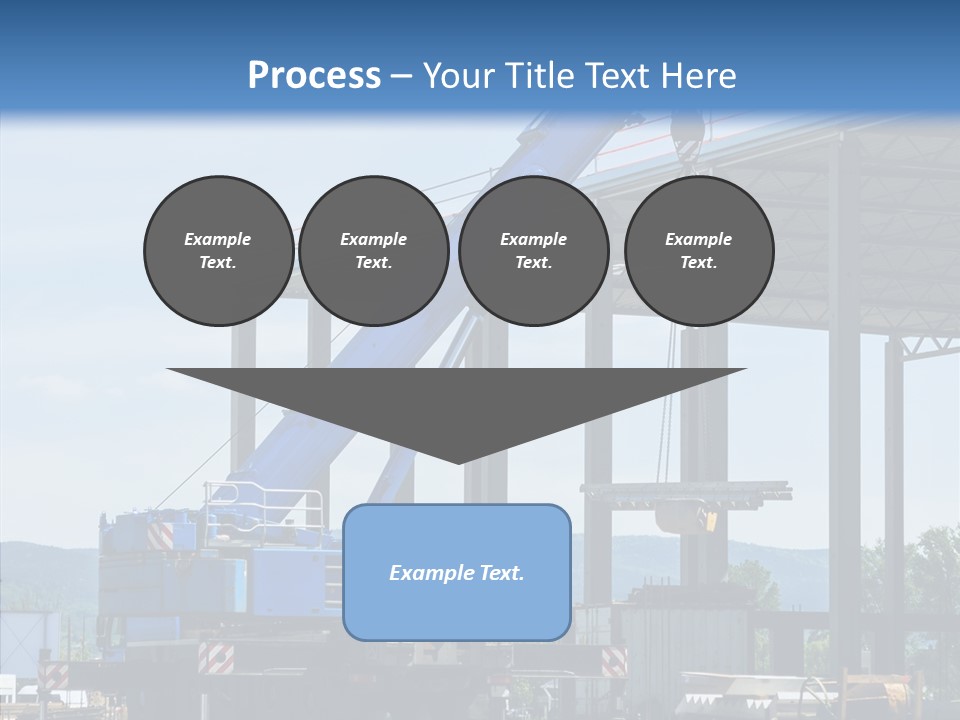 Process – Your Title Text Here

Example Text.

Example Text.

Example Text.

Example Text.

Example Text.